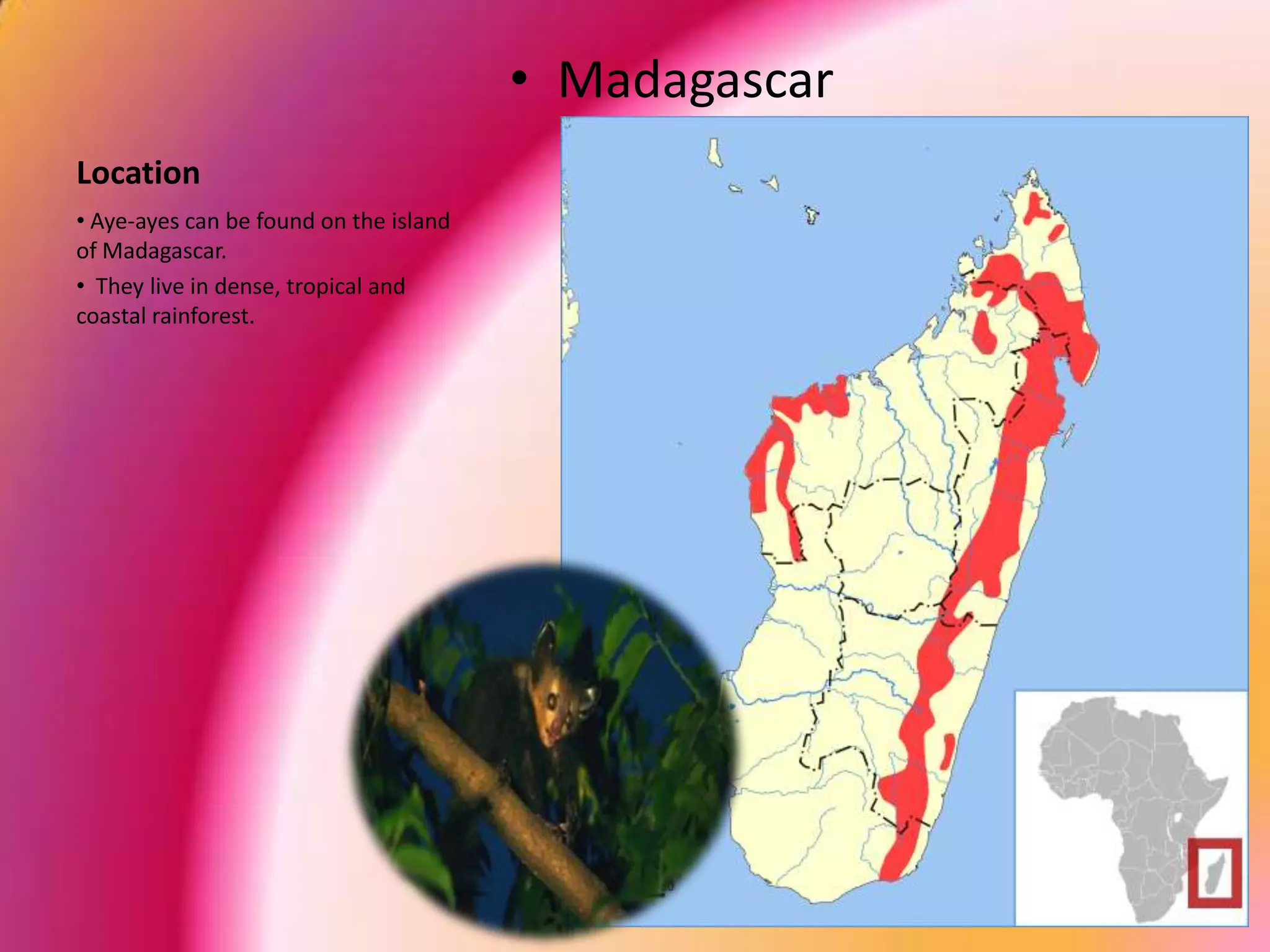 • Madagascar

Location

• Aye-ayes can be found on the island of Madagascar.

• They live in dense, tropical and coastal rainforest.